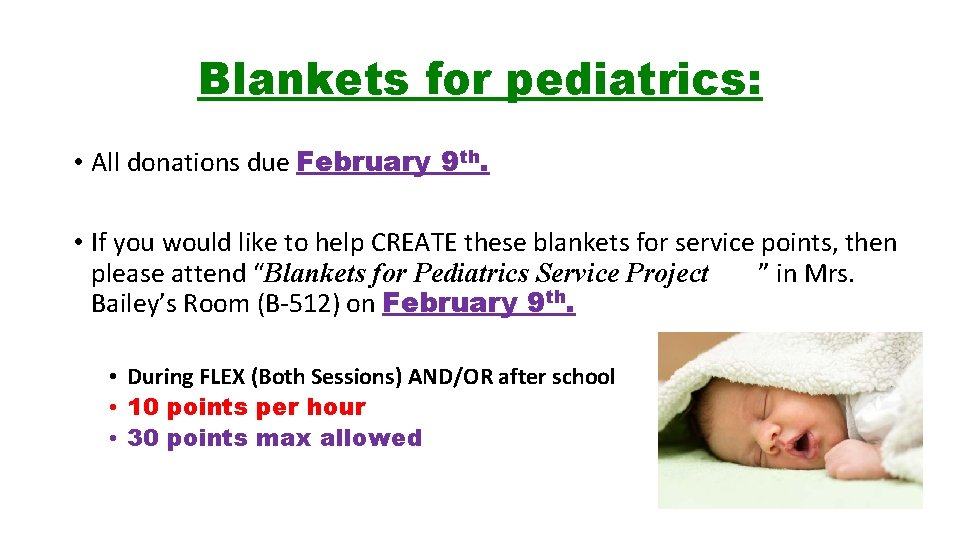 Blankets for pediatrics:

• All donations due February 9th.

• If you would like to help CREATE these blankets for service points, then please attend "Blankets for Pediatrics Service Project " in Mrs. Bailey's Room (B-512) on February 9th.

• During FLEX (Both Sessions) AND/OR after school
• 10 points per hour
• 30 points max allowed